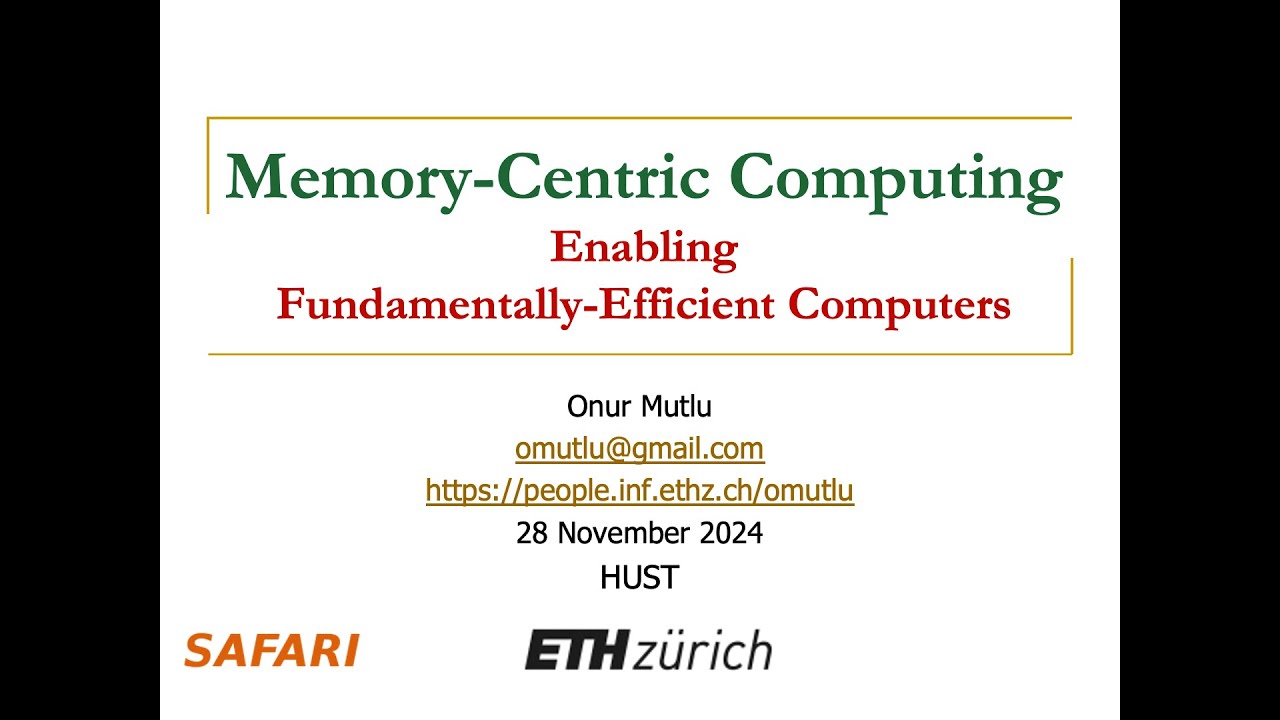 Memory-Centric Computing

Enabling
Fundamentally-Efficient Computers

Onur Mutlu
omutlu@gmail.com
https://people.inf.ethz.ch/omutlu
28 November 2024
HUST

SAFARI

ETH zürich